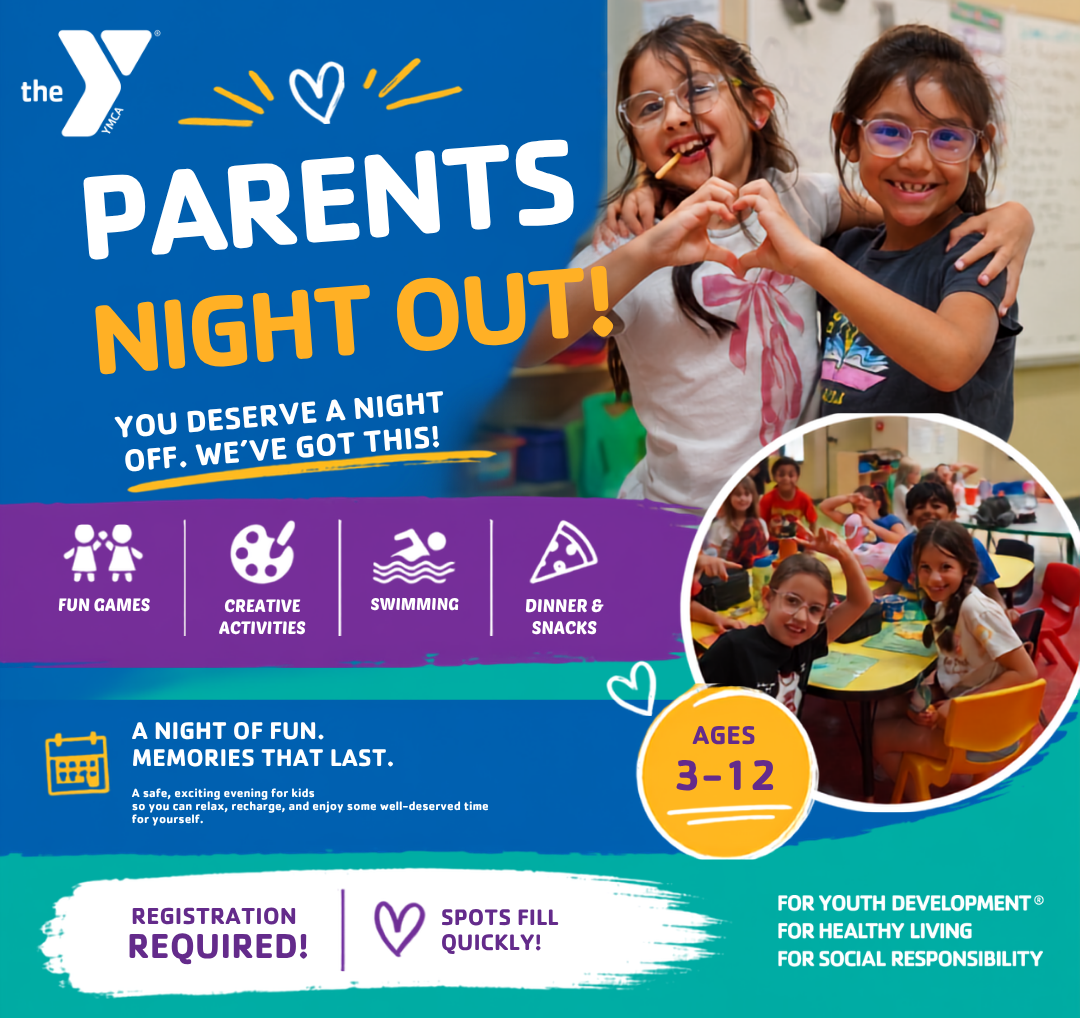 the YMCA

PARENTS NIGHT OUT!

YOU DESERVE A NIGHT OFF. WE'VE GOT THIS!

FUN GAMES

CREATIVE ACTIVITIES

SWIMMING

DINNER & SNACKS

A NIGHT OF FUN. MEMORIES THAT LAST.

A safe, exciting evening for kids so you can relax, recharge, and enjoy some well-deserved time for yourself.

AGES 3-12

REGISTRATION REQUIRED!

SPOTS FILL QUICKLY!

FOR YOUTH DEVELOPMENT®
FOR HEALTHY LIVING
FOR SOCIAL RESPONSIBILITY